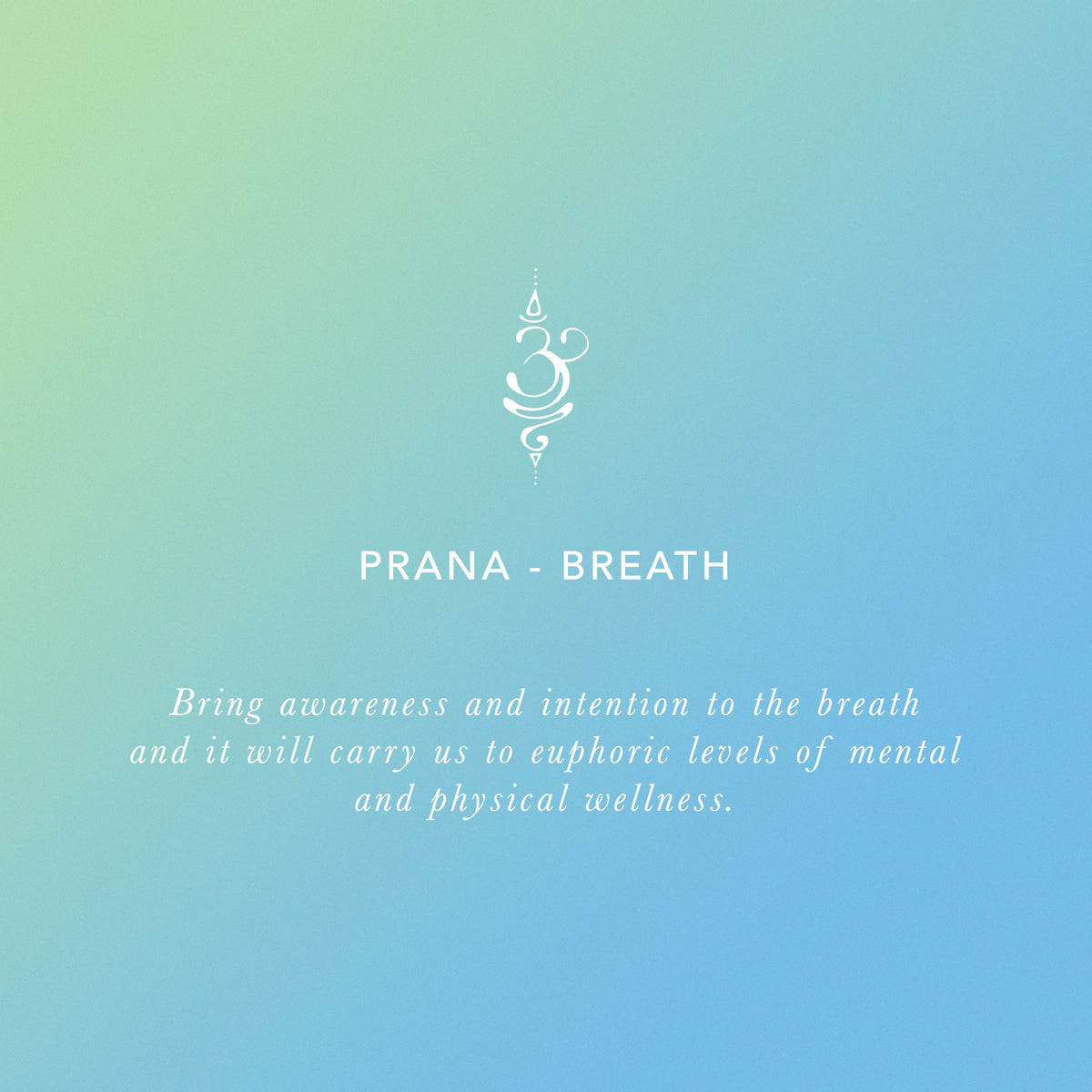 PRANA - BREATH

Bring awareness and intention to the breath and it will carry us to euphoric levels of mental and physical wellness.